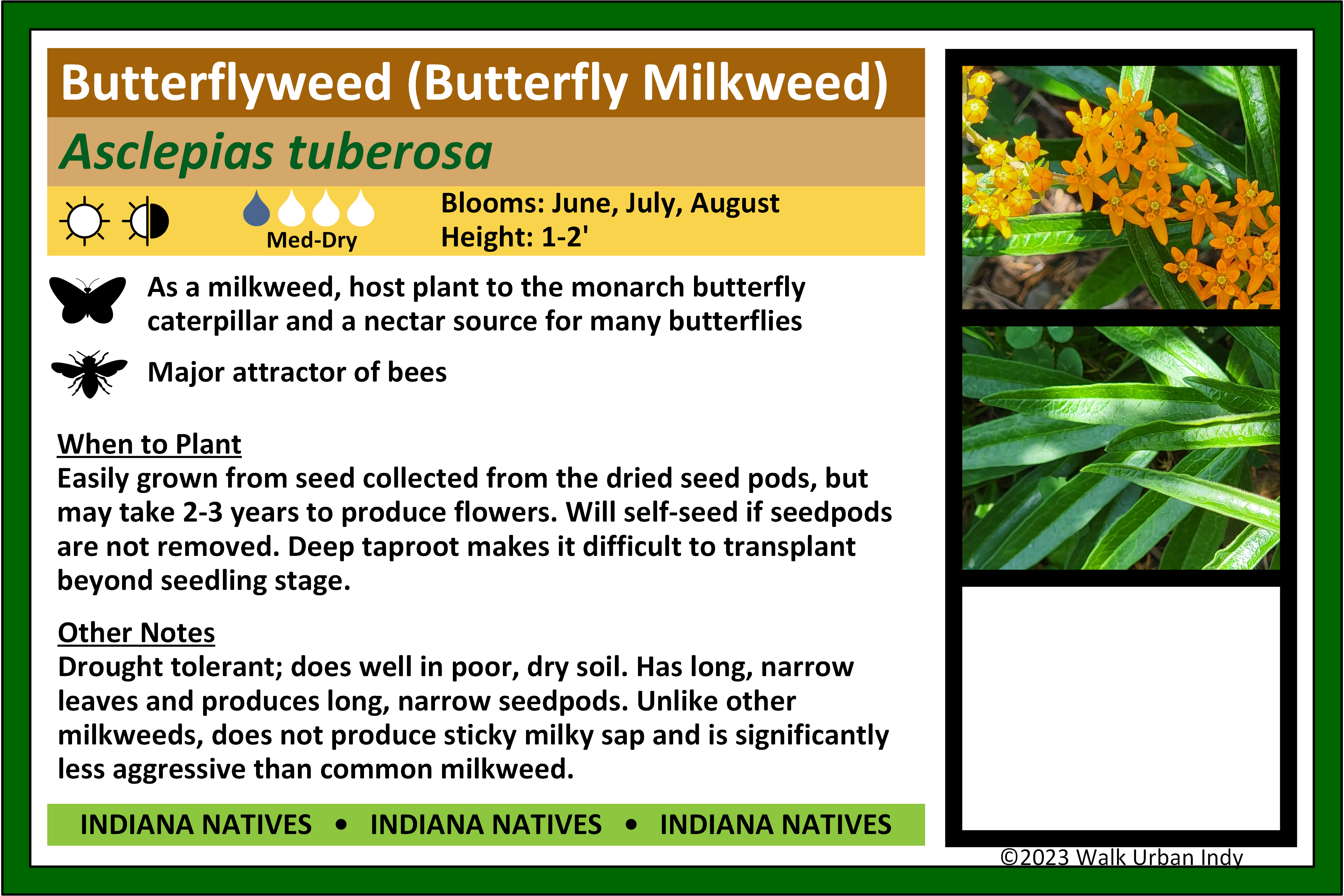 Butterflyweed (Butterfly Milkweed)

Asclepias tuberosa

Med-Dry

Blooms: June, July, August
Height: 1-2'

As a milkweed, host plant to the monarch butterfly caterpillar and a nectar source for many butterflies

Major attractor of bees

When to Plant
Easily grown from seed collected from the dried seed pods, but may take 2-3 years to produce flowers. Will self-seed if seedpods are not removed. Deep taproot makes it difficult to transplant beyond seedling stage.

Other Notes
Drought tolerant; does well in poor, dry soil. Has long, narrow leaves and produces long, narrow seedpods. Unlike other milkweeds, does not produce sticky milky sap and is significantly less aggressive than common milkweed.

INDIANA NATIVES • INDIANA NATIVES • INDIANA NATIVES

©2023 Walk Urban Indy